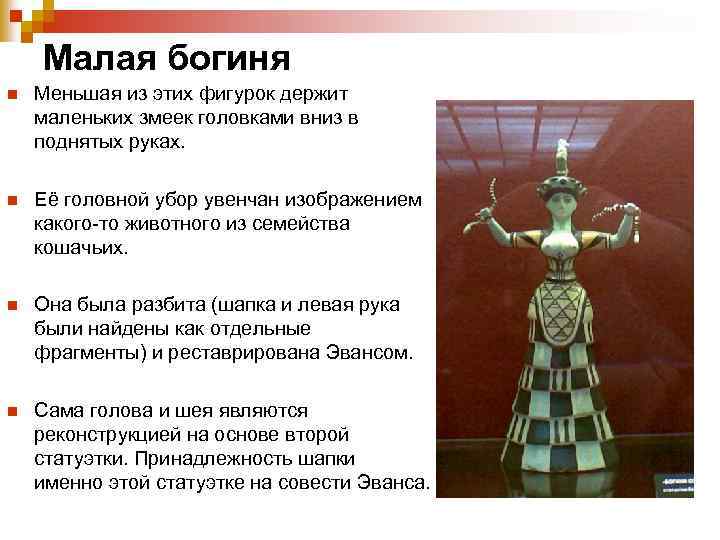 Малая богиня

Меньшая из этих фигурок держит маленьких змеек головками вниз в поднятых руках.

Её головной убор увенчан изображением какого-то животного из семейства кошачьих.

Она была разбита (шапка и левая рука были найдены как отдельные фрагменты) и реставрирована Эвансом.

Сама голова и шея являются реконструкцией на основе второй статуэтки. Принадлежность шапки именно этой статуэтке на совести Эванса.